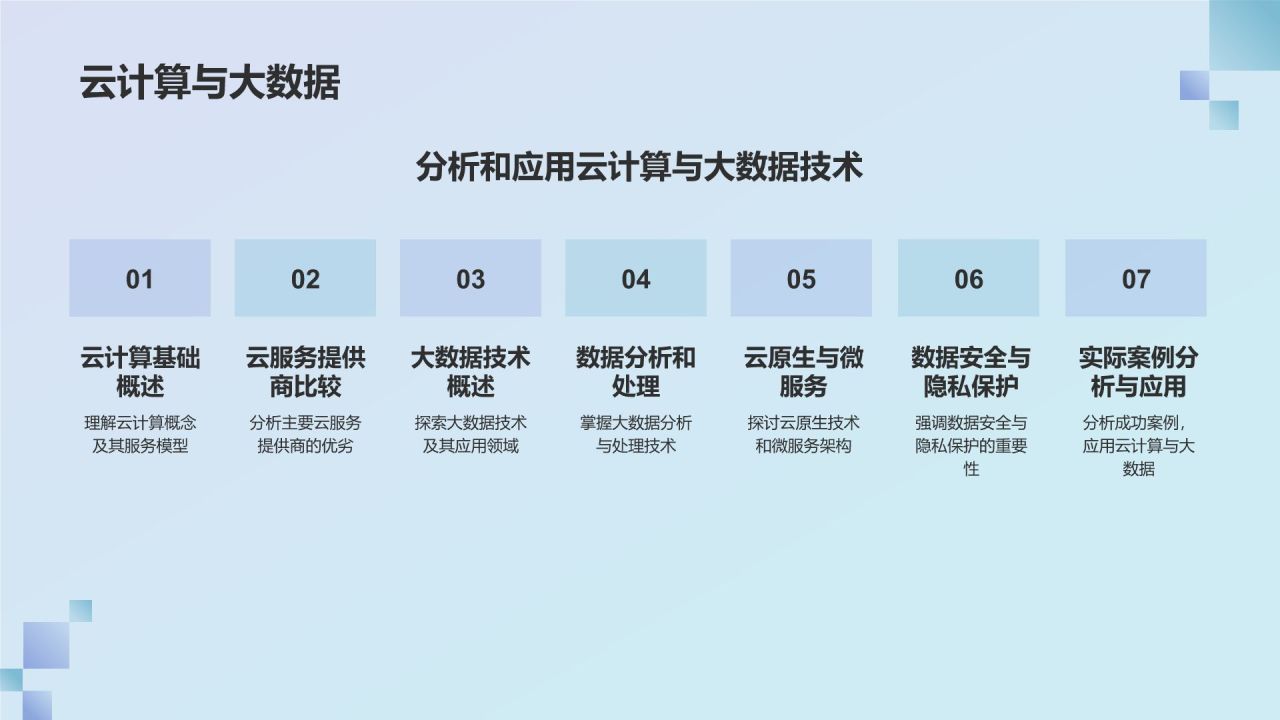 云计算与大数据

分析和应用云计算与大数据技术

01

云计算基础概述

理解云计算概念及其服务模型

02

云服务提供商比较

分析主要云服务提供商的优劣

03

大数据技术概述

探索大数据技术及其应用领域

04

数据分析和处理

掌握大数据分析与处理技术

05

云原生与微服务

探讨云原生技术和微服务架构

06

数据安全与隐私保护

强调数据安全与隐私保护的重要性

07

实际案例分析与应用

分析成功案例，应用云计算与大数据